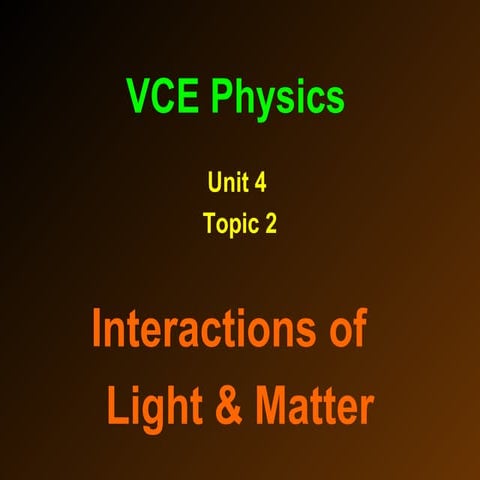 VCE Physics

Unit 4
Topic 2

Interactions of Light & Matter